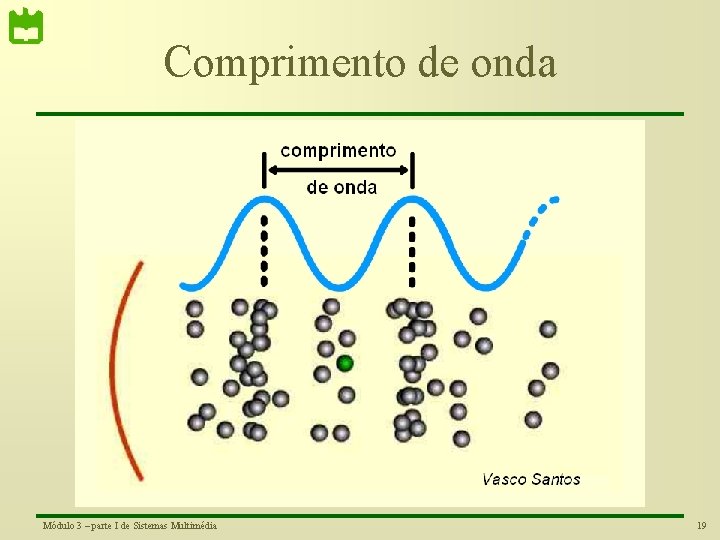 Comprimento de onda

comprimento

de onda

Vasco Santos

Módulo 3 – parte I de Sistemas Multimédia

19